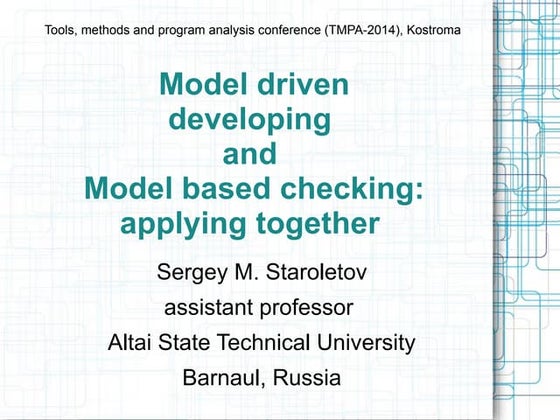 Tools, methods and program analysis conference (TMPA-2014), Kostroma

Model driven developing and Model based checking: applying together

Sergey M. Staroletov

assistant professor

Altai State Technical University

Barnaul, Russia